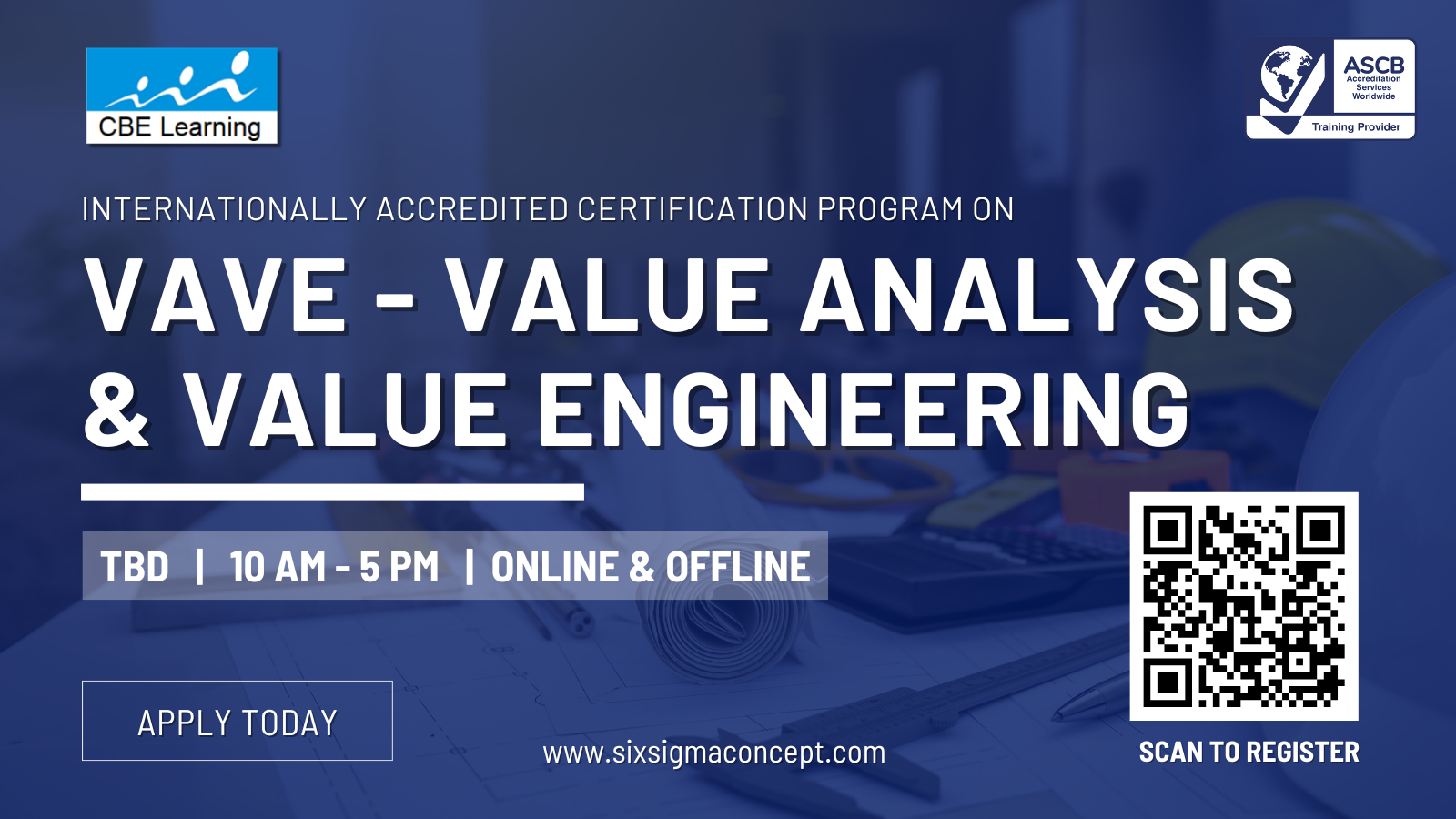 CBE Learning

ASCB
Accreditation Services Worldwide
Training Provider

INTERNATIONALLY ACCREDITED CERTIFICATION PROGRAM ON

VAVE - VALUE ANALYSIS & VALUE ENGINEERING

TBD | 10 AM - 5 PM | ONLINE & OFFLINE

APPLY TODAY

www.sixsigmaconcept.com

SCAN TO REGISTER